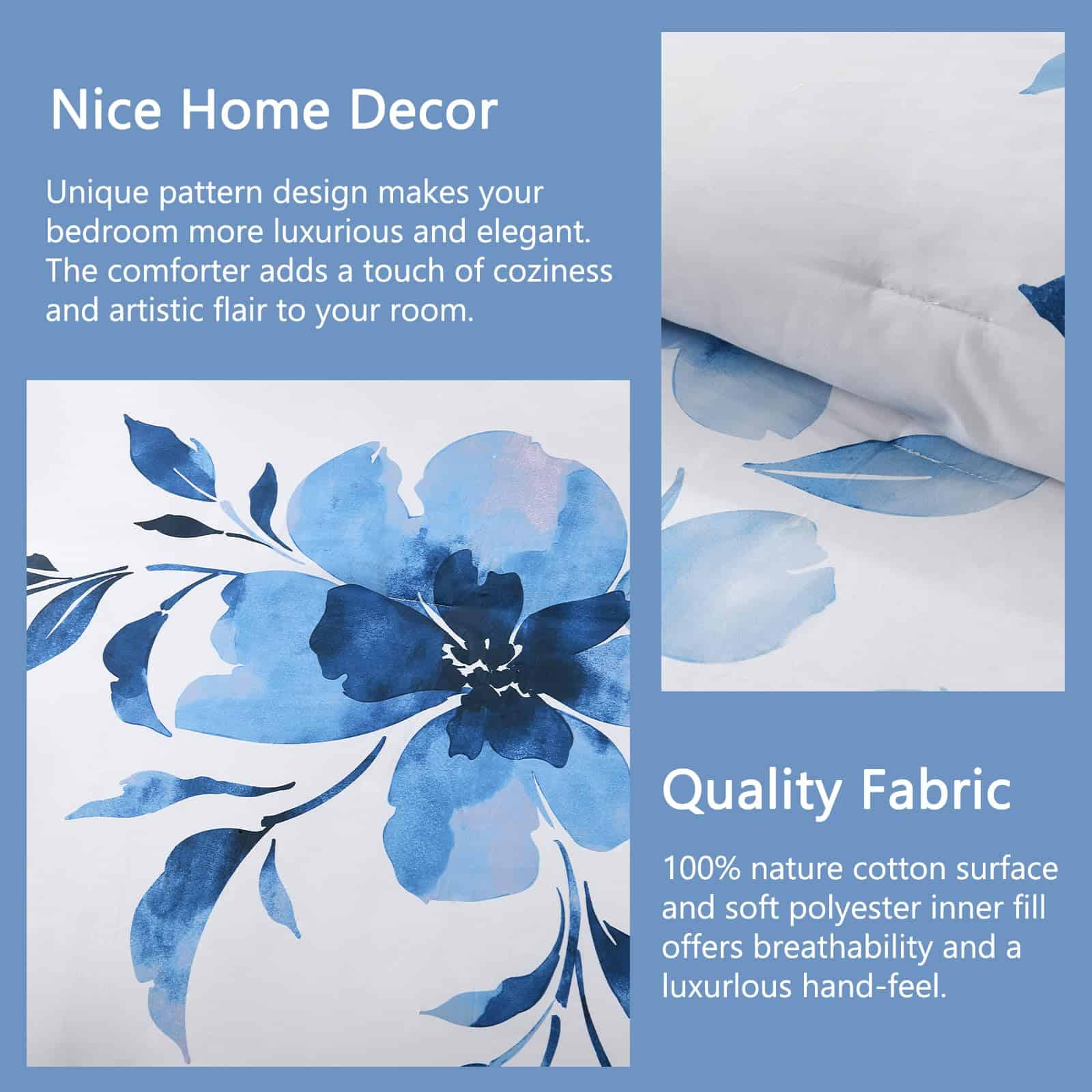 Nice Home Decor

Unique pattern design makes your bedroom more luxurious and elegant. The comforter adds a touch of coziness and artistic flair to your room.

Quality Fabric

100% nature cotton surface and soft polyester inner fill offers breathability and a luxurlous hand-feel.